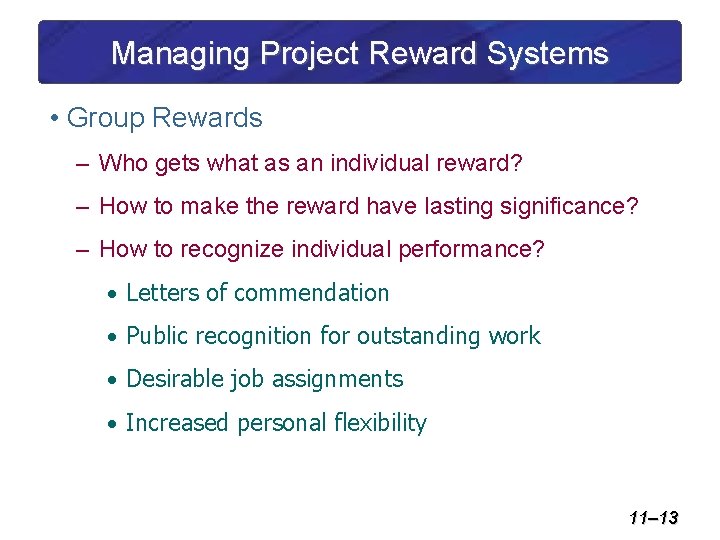 Managing Project Reward Systems

• Group Rewards

– Who gets what as an individual reward?

– How to make the reward have lasting significance?

– How to recognize individual performance?

• Letters of commendation

• Public recognition for outstanding work

• Desirable job assignments

• Increased personal flexibility

11–13